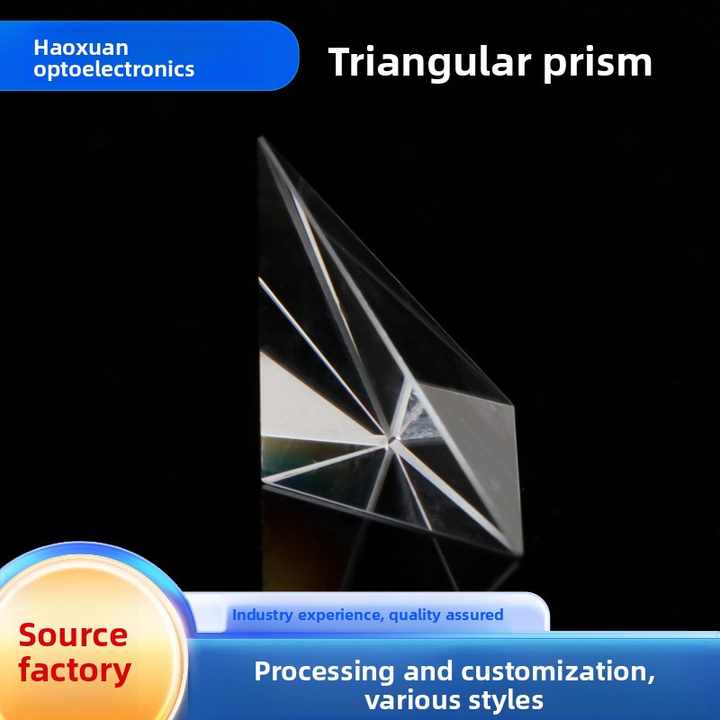 Haoxuan optoelectronics

Triangular prism

Source factory

Industry experience, quality assured

Processing and customization, various styles